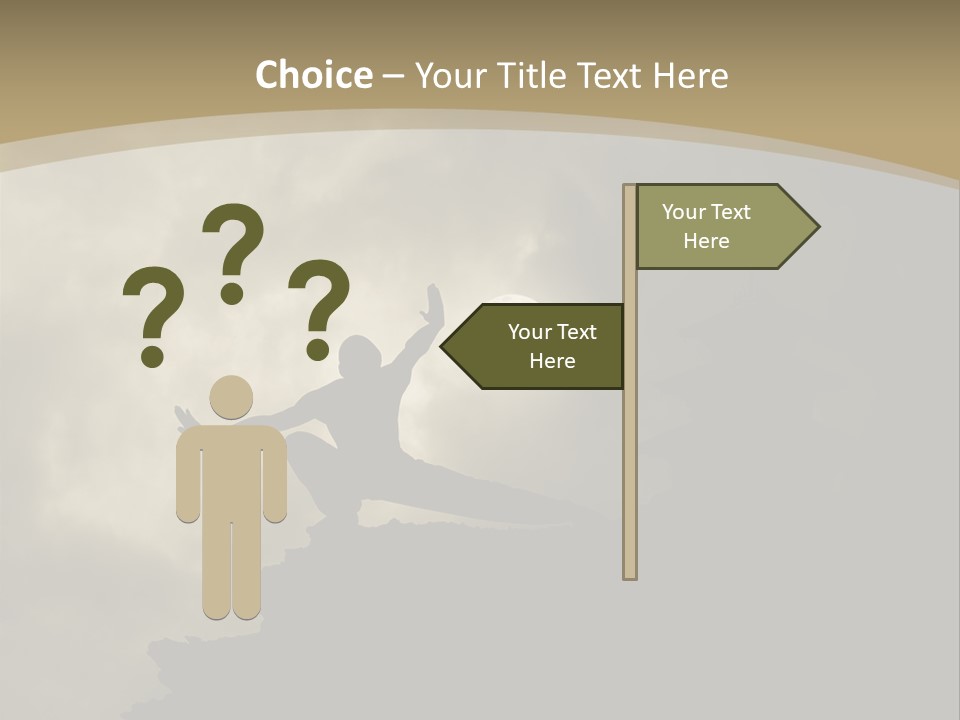 Choice – Your Title Text Here

? ? ?

Your Text Here

Your Text Here